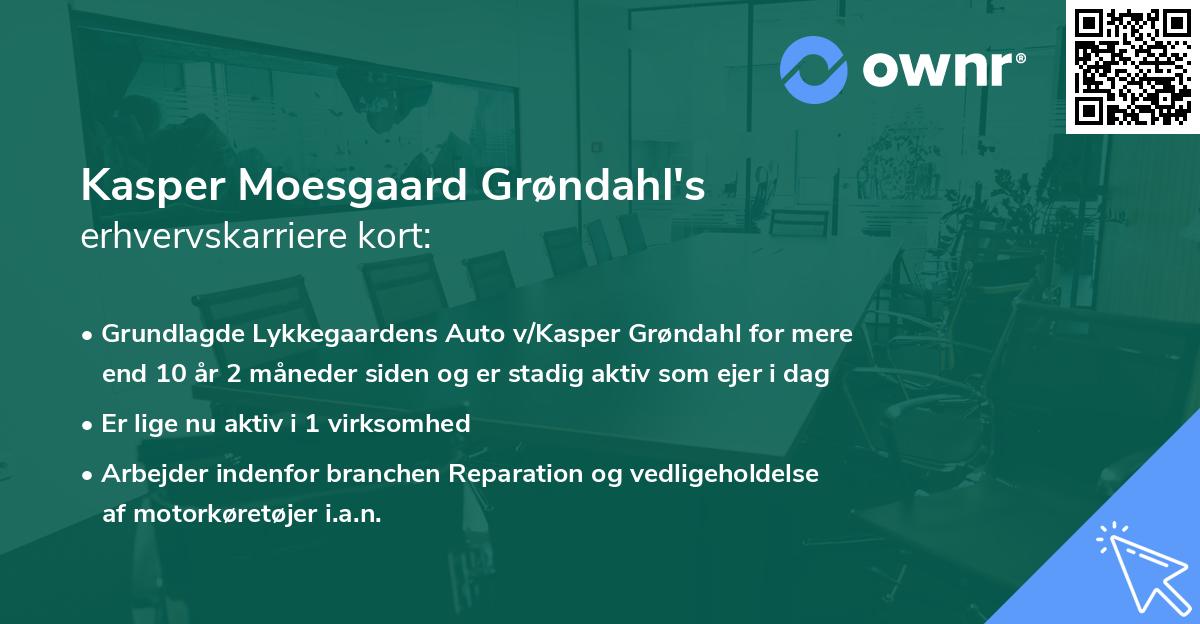 ownr®

Kasper Moesgaard Grøndahl's
erhvervskarriere kort:

• Grundlagde Lykkegaardens Auto v/Kasper Grøndahl for mere end 10 år 2 måneder siden og er stadig aktiv som ejer i dag
• Er lige nu aktiv i 1 virksomhed
• Arbejder indenfor branchen Reparation og vedligeholdelse af motorkøretøjer i.a.n.